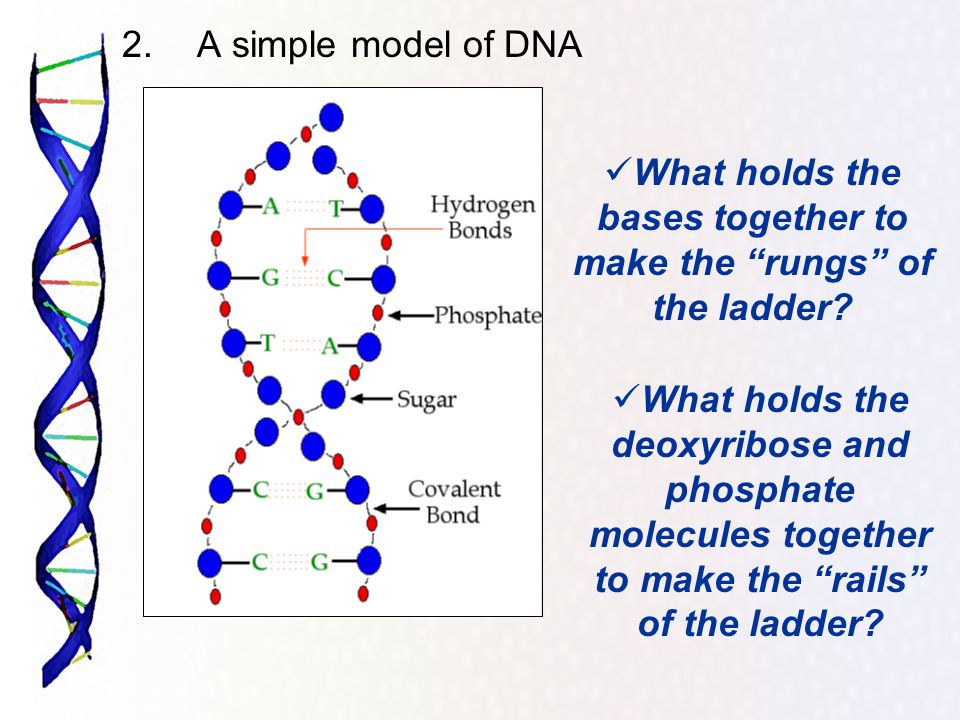 2. A simple model of DNA

A T
Hydrogen Bonds
G C
Phosphate
T A
Sugar
C G
Covalent Bond
C G

✓What holds the bases together to make the “rungs” of the ladder?

✓What holds the deoxyribose and phosphate molecules together to make the “rails” of the ladder?